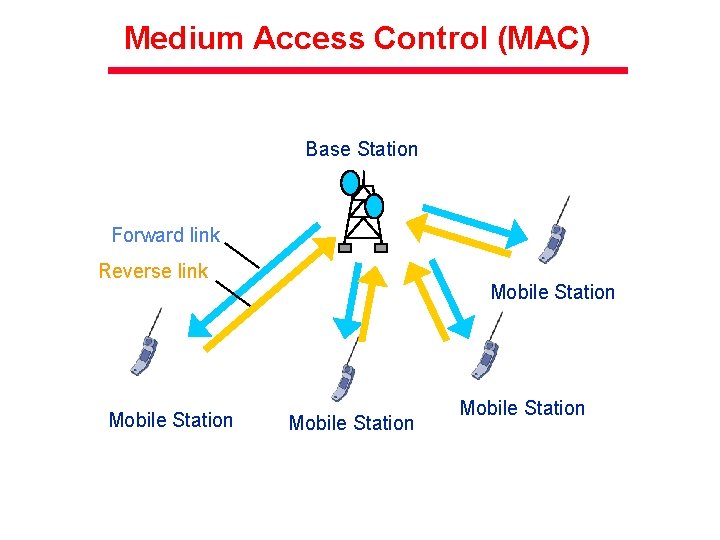 Medium Access Control (MAC)

Base Station

Forward link

Reverse link

Mobile Station

Mobile Station

Mobile Station

Mobile Station